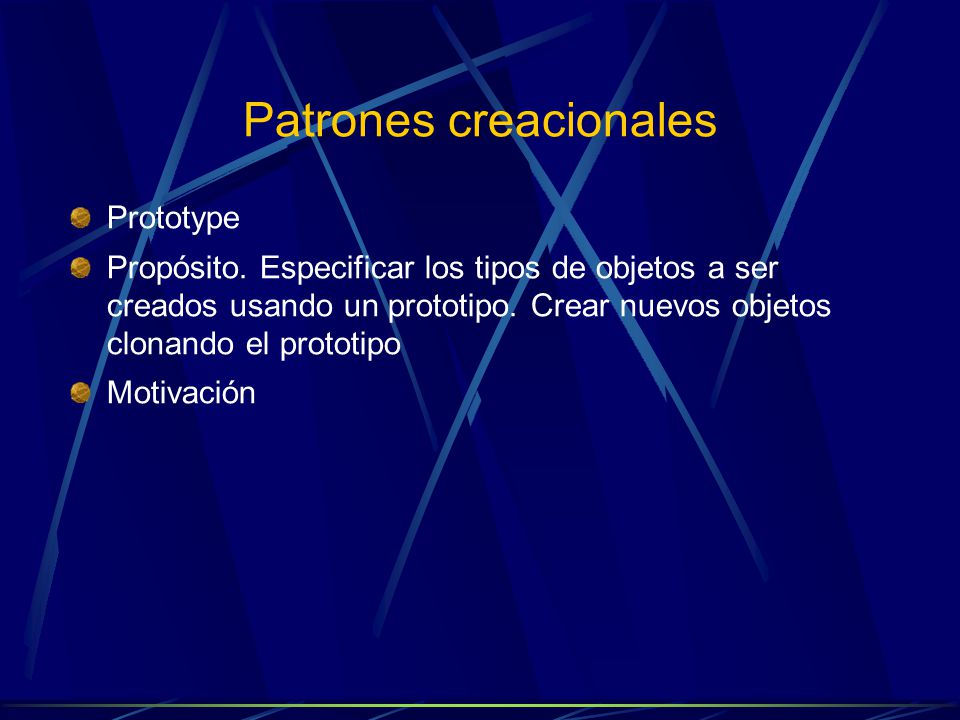 Patrones creacionales

Prototype

Propósito. Especificar los tipos de objetos a ser creados usando un prototipo. Crear nuevos objetos clonando el prototipo

Motivación